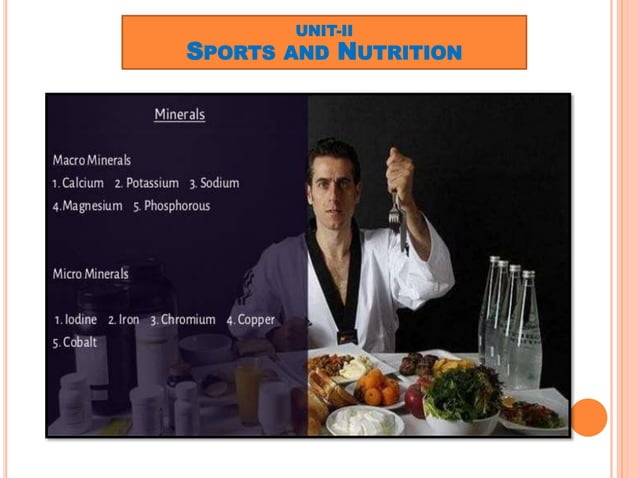 UNIT-II
SPORTS AND NUTRITION

Minerals

Macro Minerals
1. Calcium 2. Potassium 3. Sodium
4. Magnesium 5. Phosphorous

Micro Minerals

1. Iodine 2. Iron 3. Chromium 4. Copper
5. Cobalt